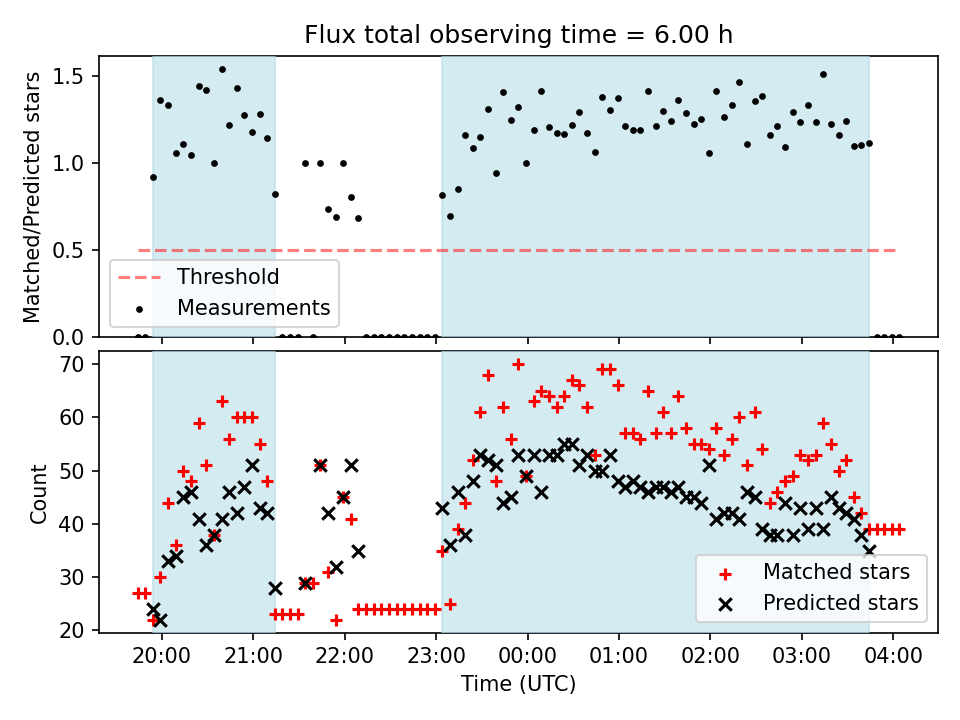 Flux total observing time = 6.00 h

Matched/Predicted stars

1.5
1.0
0.5
0.0

Threshold
Measurements

Count

70
60
50
40
30
20

Matched stars
Predicted stars

20:00
21:00
22:00
23:00
00:00
01:00
02:00
03:00
04:00

Time (UTC)